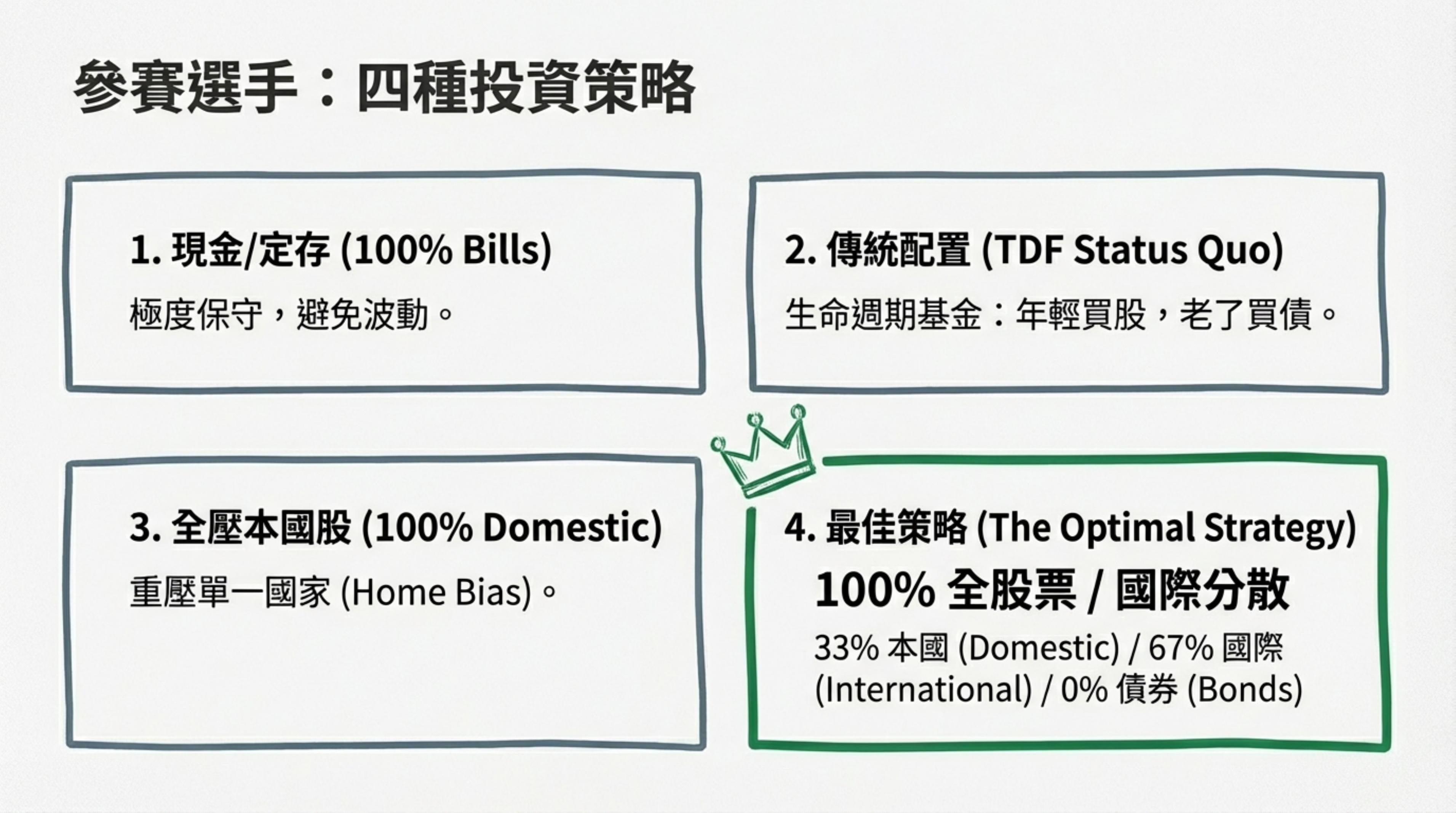 參賽選手：四種投資策略

1. 現金/定存 (100% Bills)

極度保守，避免波動。

2. 傳統配置 (TDF Status Quo)

生命週期基金：年輕買股，老了買債。

3. 全壓本國股 (100% Domestic)

重壓單一國家 (Home Bias)。

4. 最佳策略 (The Optimal Strategy)

100% 全股票 / 國際分散

33% 本國 (Domestic) / 67% 國際 (International) / 0% 債券 (Bonds)